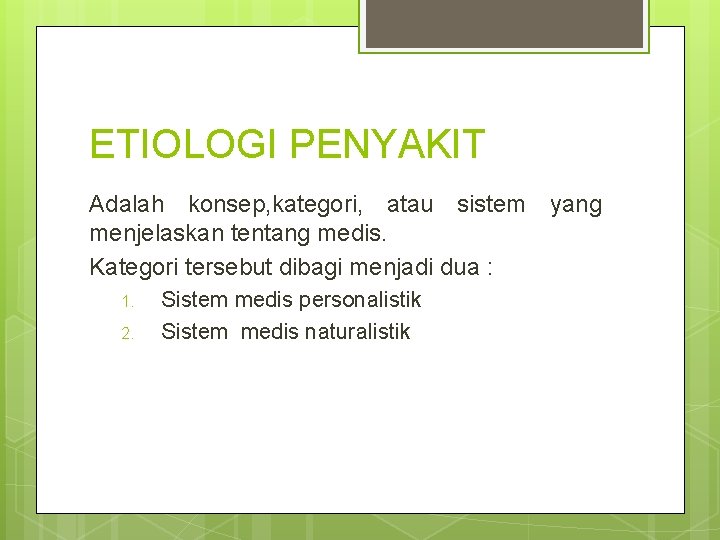 ETIOLOGI PENYAKIT

Adalah konsep,kategori, atau sistem yang menjelaskan tentang medis.

Kategori tersebut dibagi menjadi dua :

1. Sistem medis personalistik
2. Sistem medis naturalistik